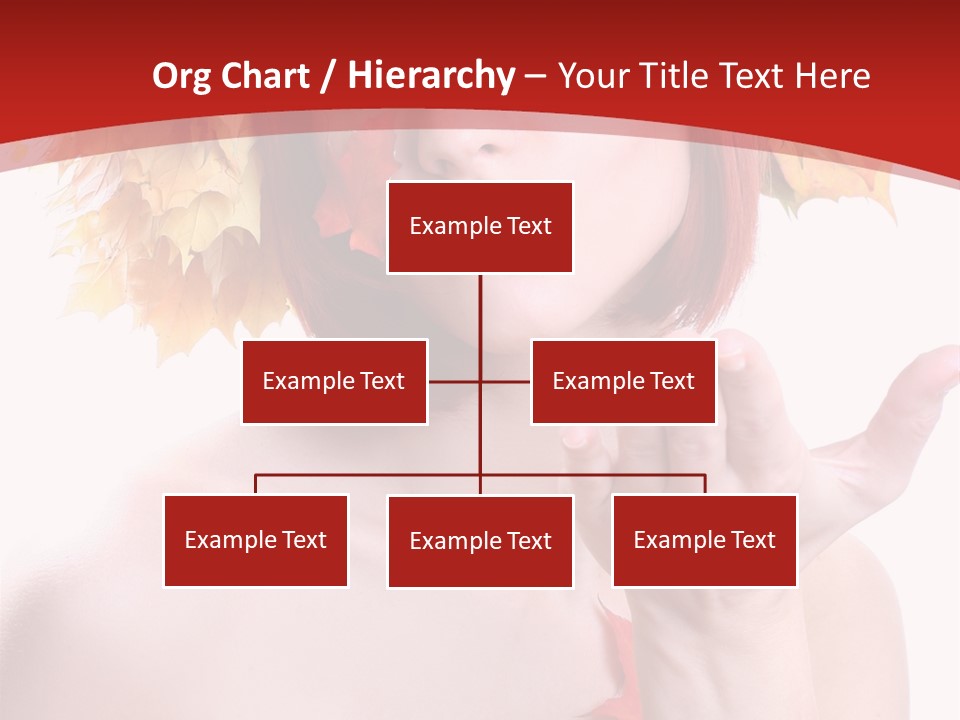 Org Chart / Hierarchy – Your Title Text Here

Example Text

Example Text

Example Text

Example Text

Example Text

Example Text